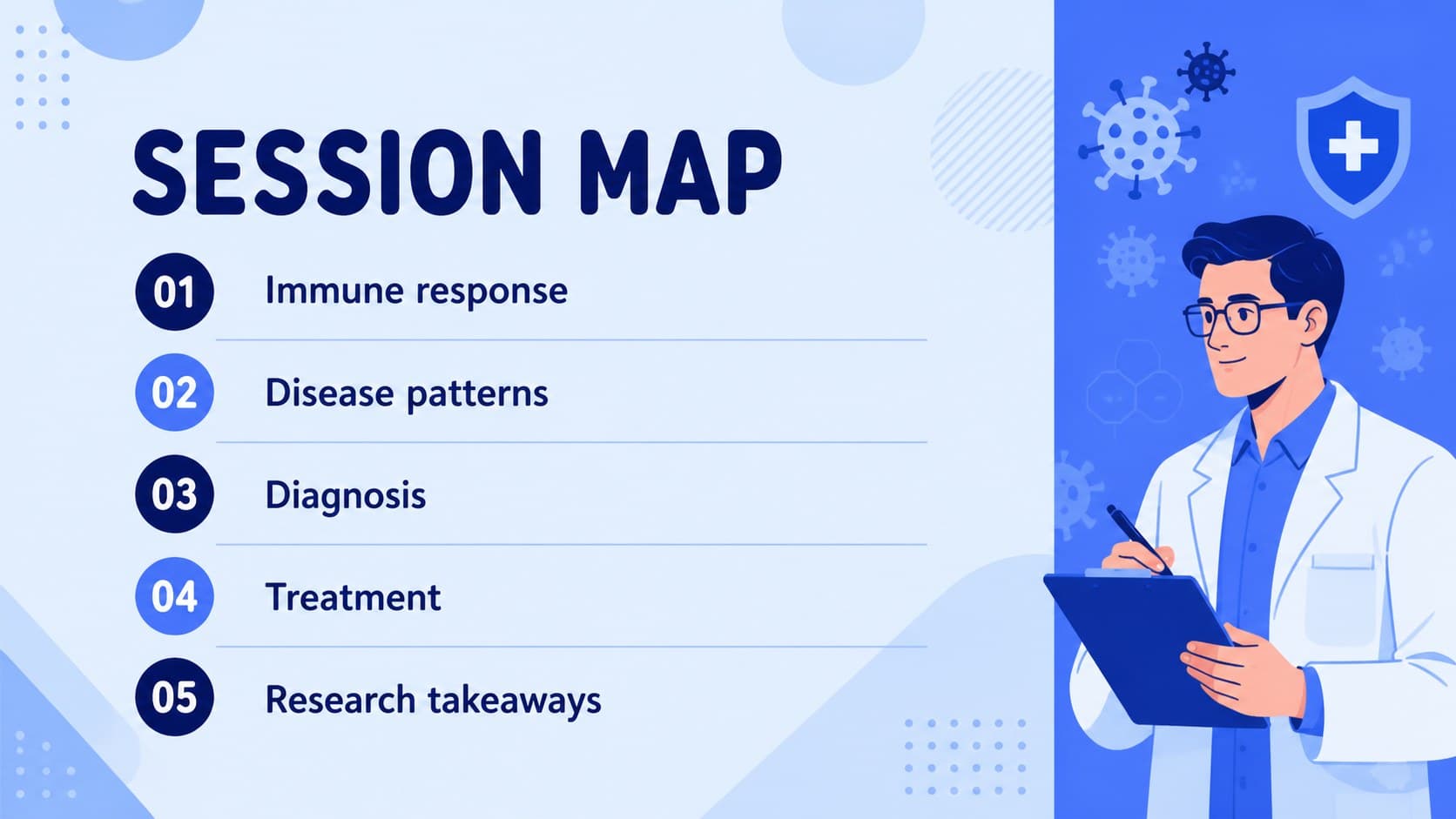 SESSION MAP

01 Immune response

02 Disease patterns

03 Diagnosis

04 Treatment

05 Research takeaways